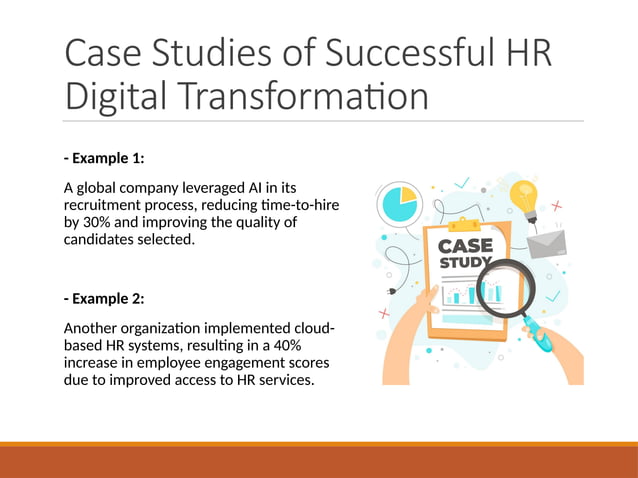 Case Studies of Successful HR Digital Transformation

- Example 1:

A global company leveraged AI in its recruitment process, reducing time-to-hire by 30% and improving the quality of candidates selected.

- Example 2:

Another organization implemented cloud-based HR systems, resulting in a 40% increase in employee engagement scores due to improved access to HR services.

CASE STUDY